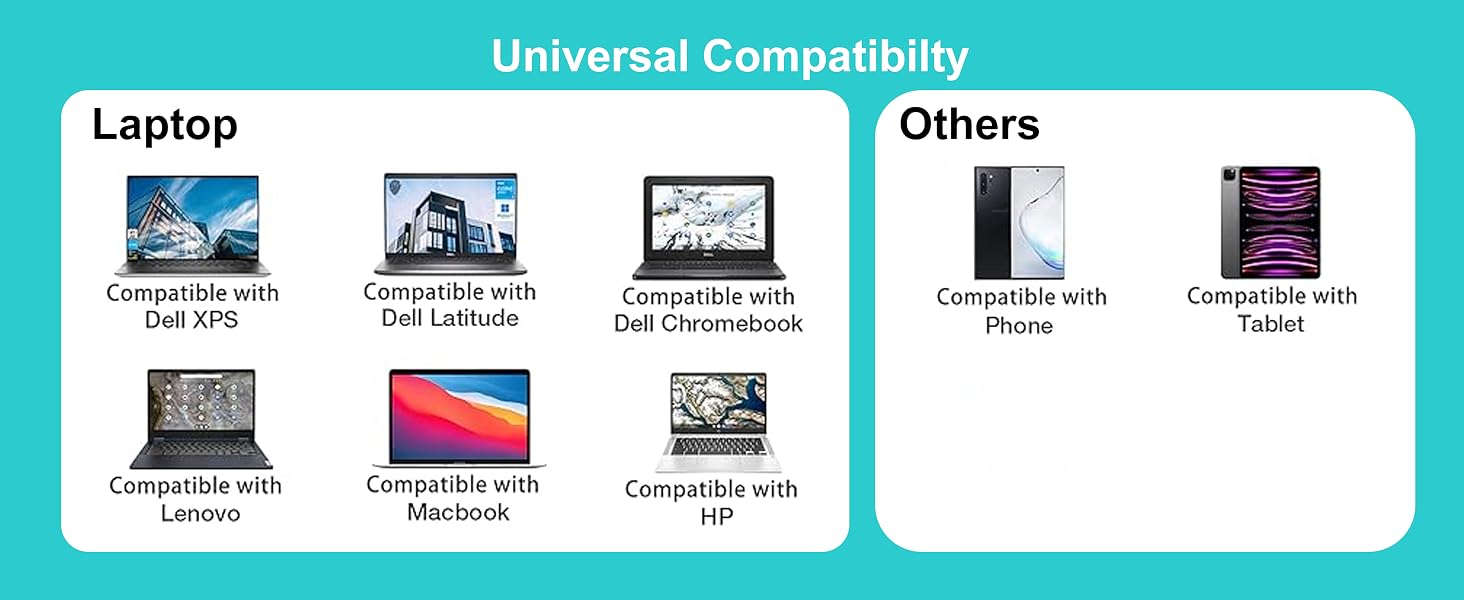 Universal Compatibilty

Laptop

Compatible with Dell XPS

Compatible with Dell Latitude

Compatible with Dell Chromebook

Compatible with Lenovo

Compatible with Macbook

Compatible with HP

Others

Compatible with Phone

Compatible with Tablet